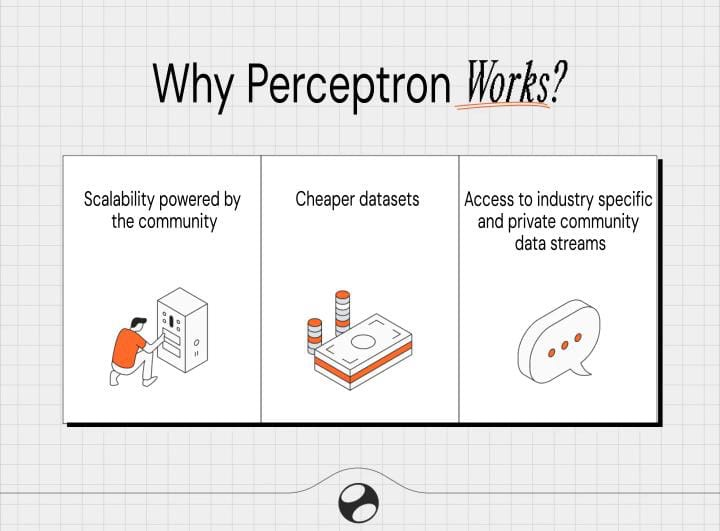 Why Perceptron Works?

Scalability powered by the community

Cheaper datasets

Access to industry specific and private community data streams